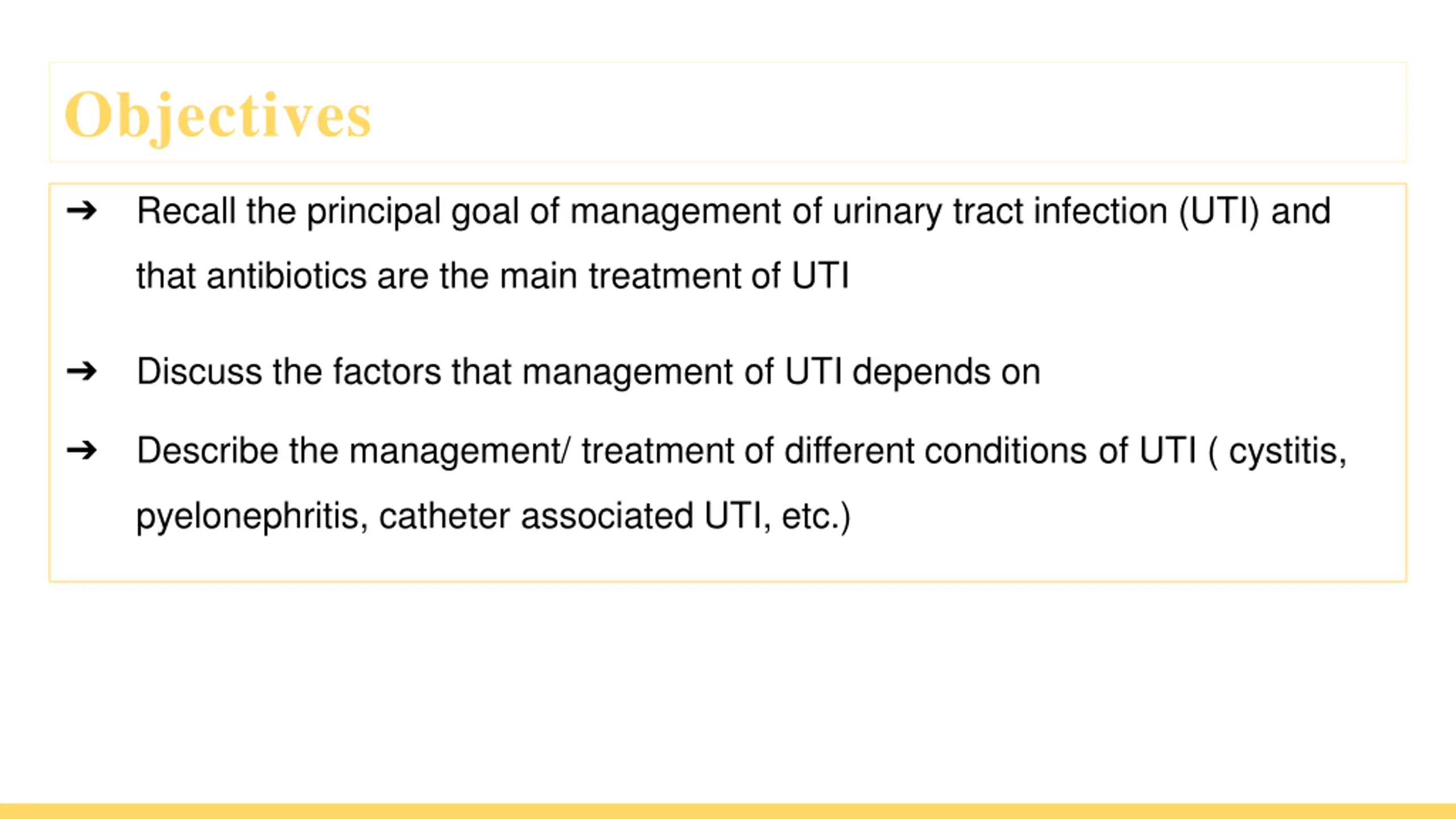 Objectives

➔ Recall the principal goal of management of urinary tract infection (UTI) and that antibiotics are the main treatment of UTI

➔ Discuss the factors that management of UTI depends on

➔ Describe the management/ treatment of different conditions of UTI ( cystitis, pyelonephritis, catheter associated UTI, etc.)